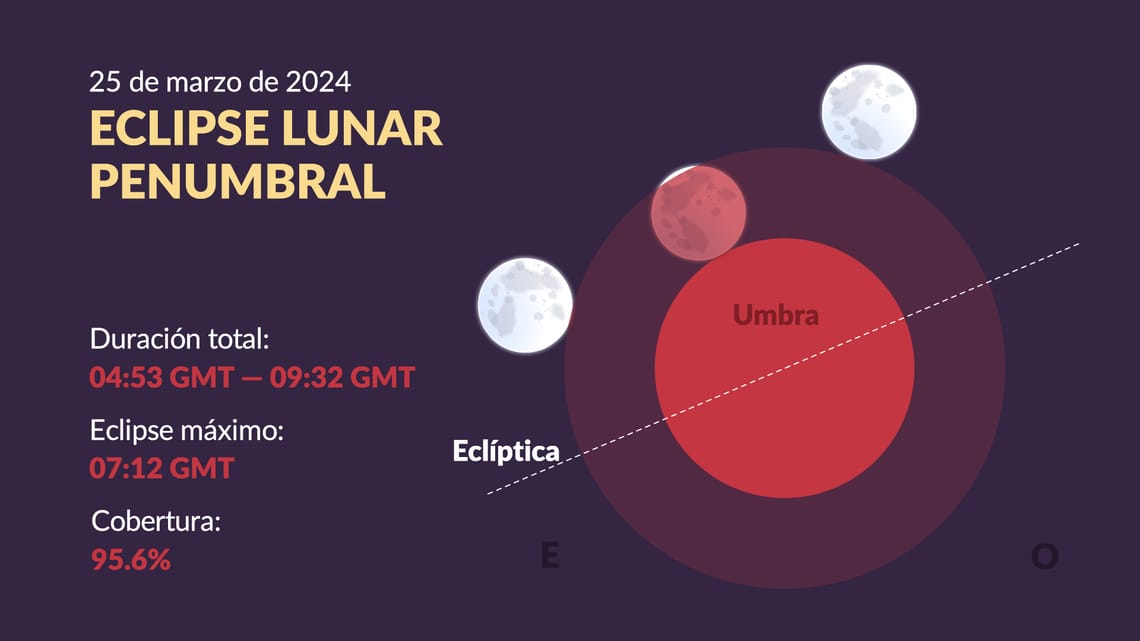 25 de marzo de 2024
ECLIPSE LUNAR PENUMBRAL

Duración total:
04:53 GMT — 09:32 GMT

Eclipse máximo:
07:12 GMT

Cobertura:
95.6%

Umbra

Eclíptica

E

O